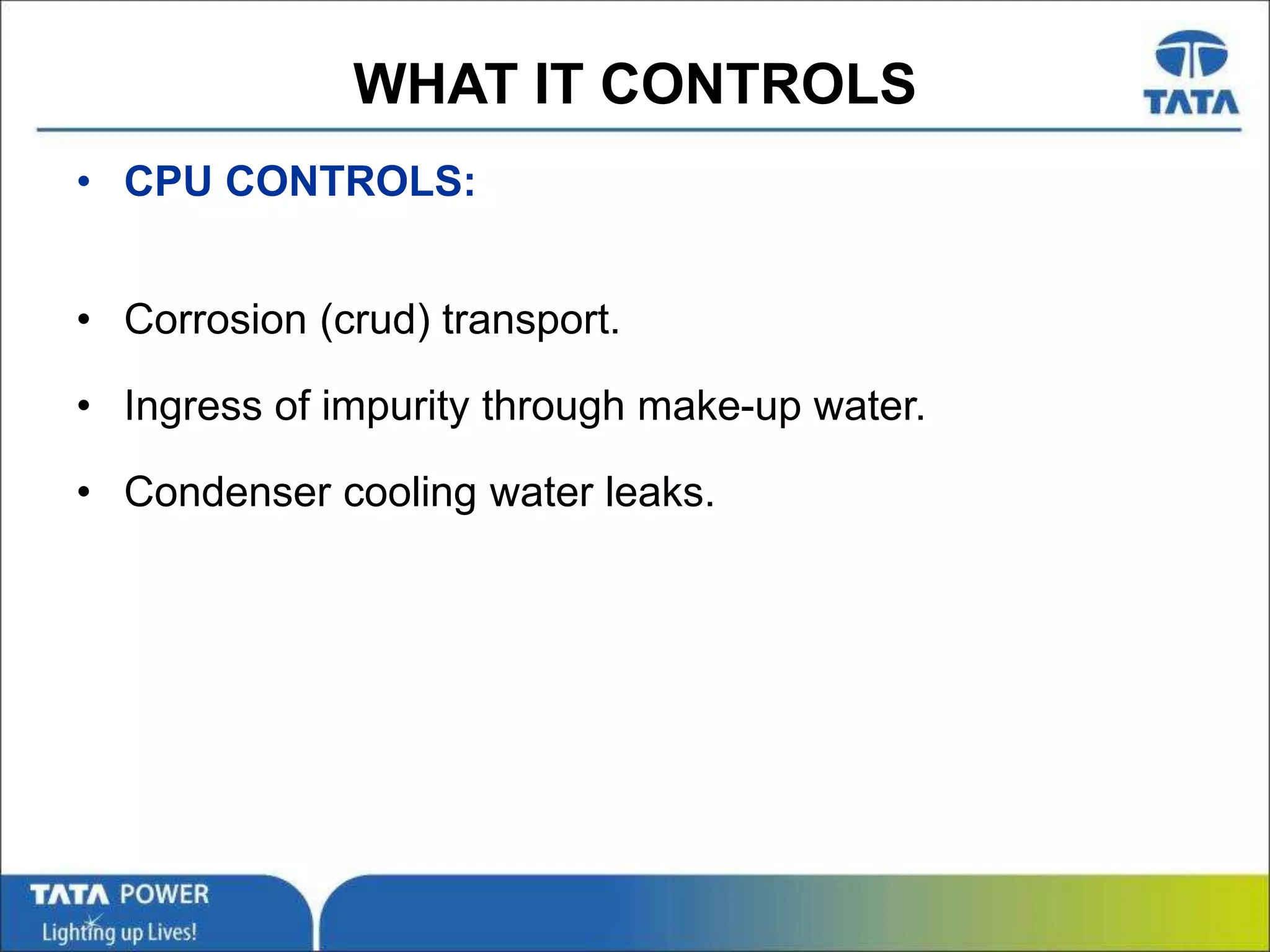 WHAT IT CONTROLS

TATA

• CPU CONTROLS:

• Corrosion (crud) transport.

• Ingress of impurity through make-up water.

• Condenser cooling water leaks.

TATA POWER
Lighting up Lives!